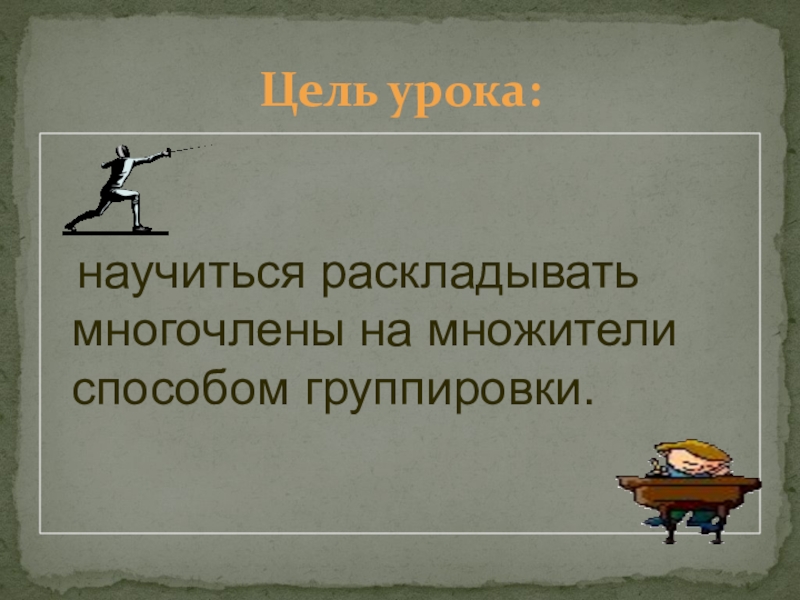 Цель урока:

научиться раскладывать многочлены на множители способом группировки.